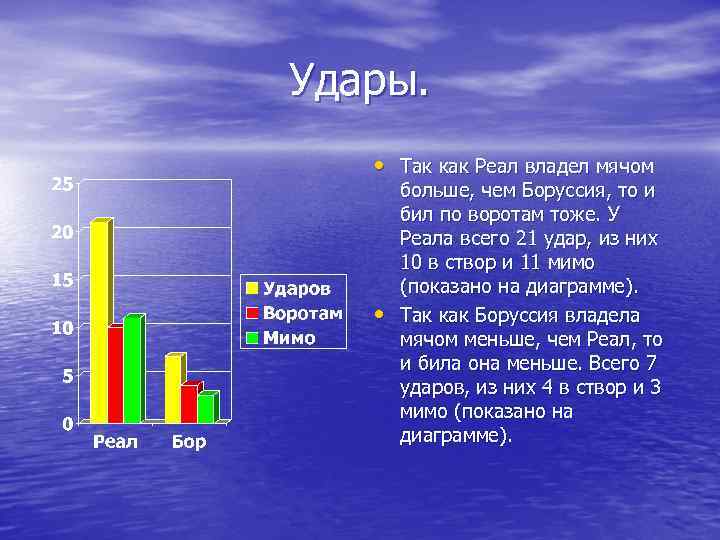 Удары.

25
20
15
10
5
0

Реал Бор

Ударов
Воротам
Мимо

• Так как Реал владел мячом больше, чем Боруссия, то и бил по воротам тоже. У Реала всего 21 удар, из них 10 в створ и 11 мимо (показано на диаграмме).

• Так как Боруссия владела мячом меньше, чем Реал, то и била она меньше. Всего 7 ударов, из них 4 в створ и 3 мимо (показано на диаграмме).